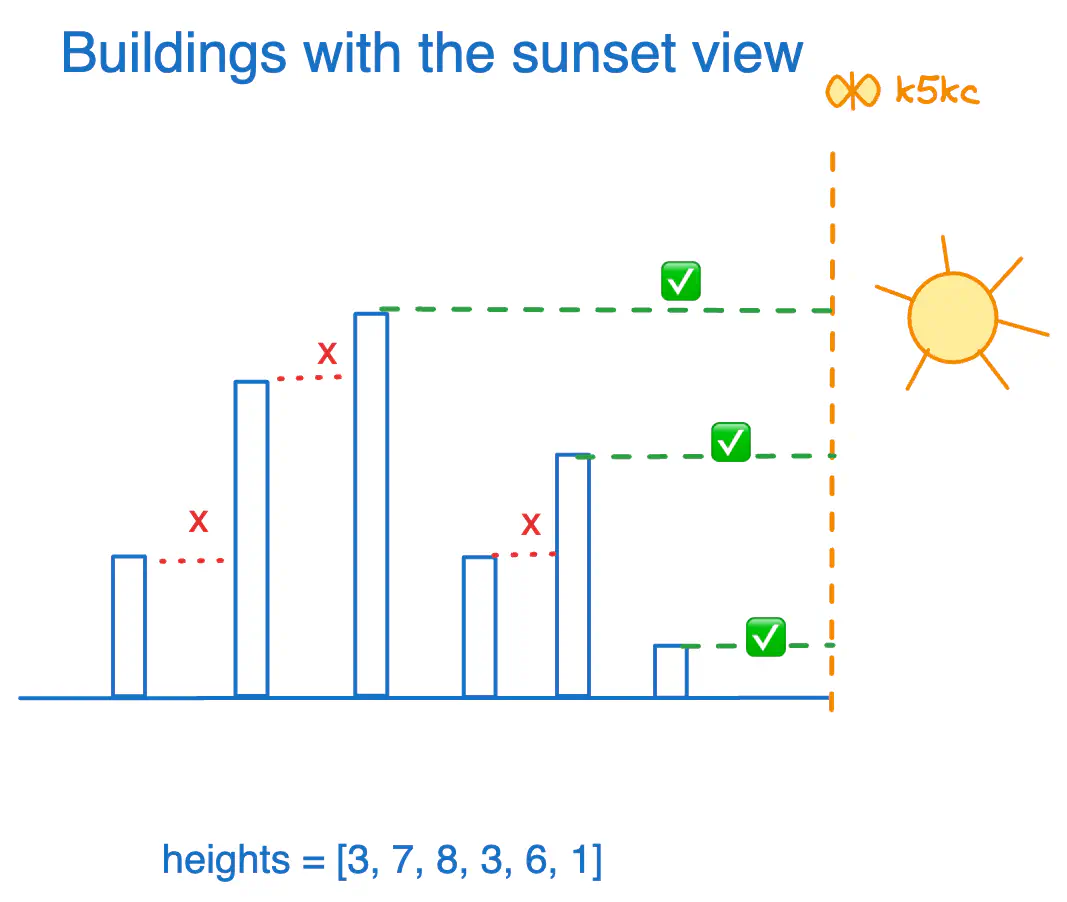 Buildings with the sunset view

k5kc

✅

x

✅

x

x

✅

heights = [3, 7, 8, 3, 6, 1]